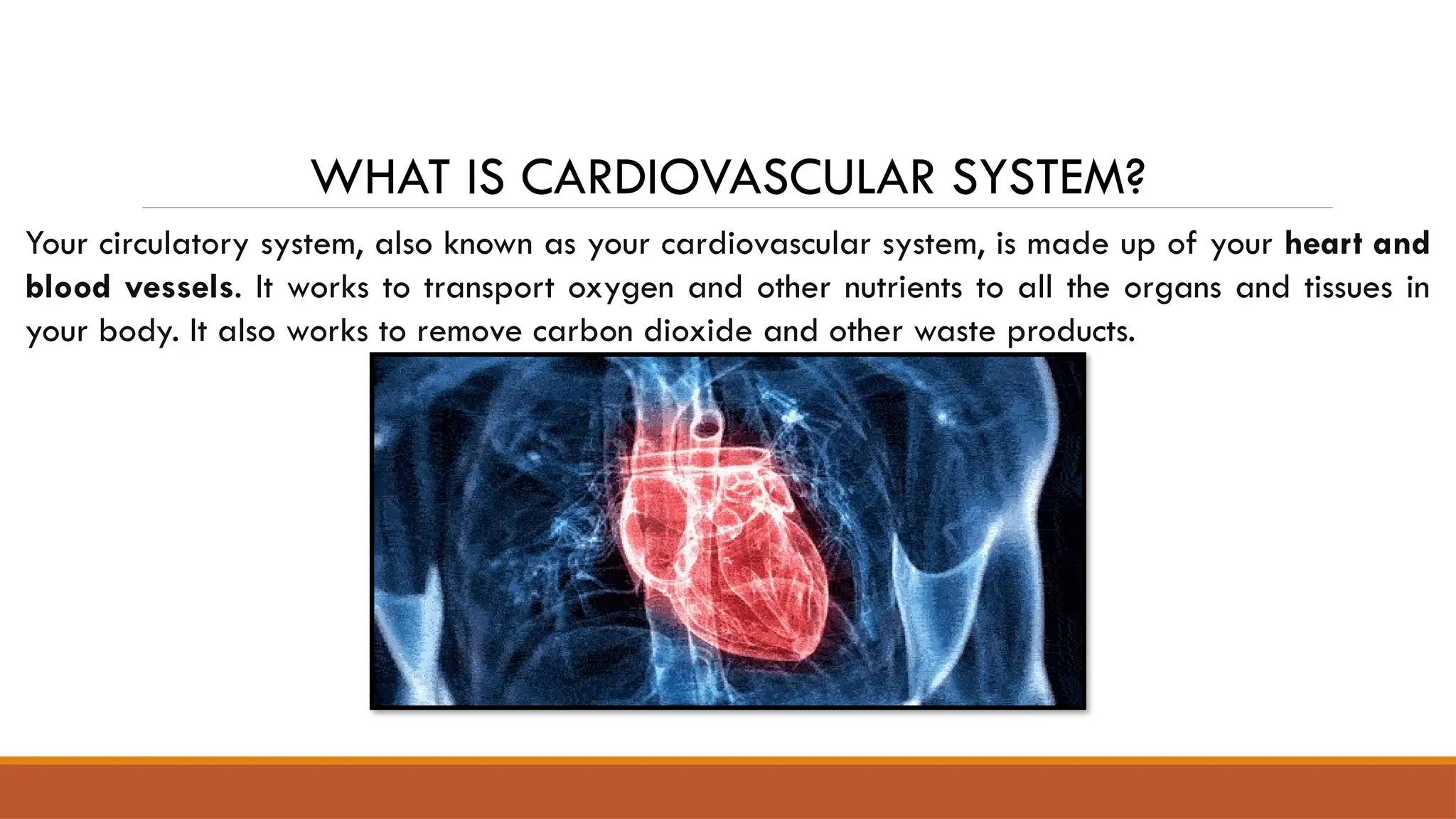 WHAT IS CARDIOVASCULAR SYSTEM?

Your circulatory system, also known as your cardiovascular system, is made up of your heart and blood vessels. It works to transport oxygen and other nutrients to all the organs and tissues in your body. It also works to remove carbon dioxide and other waste products.